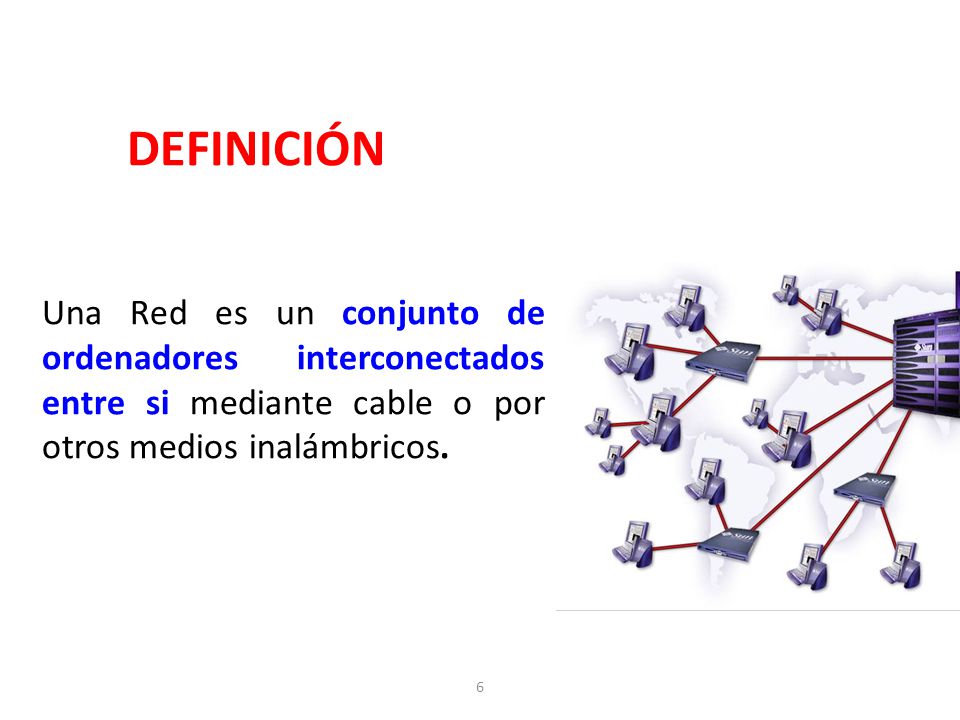 DEFINICIÓN

Una Red es un conjunto de ordenadores interconectados entre si mediante cable o por otros medios inalámbricos.

6